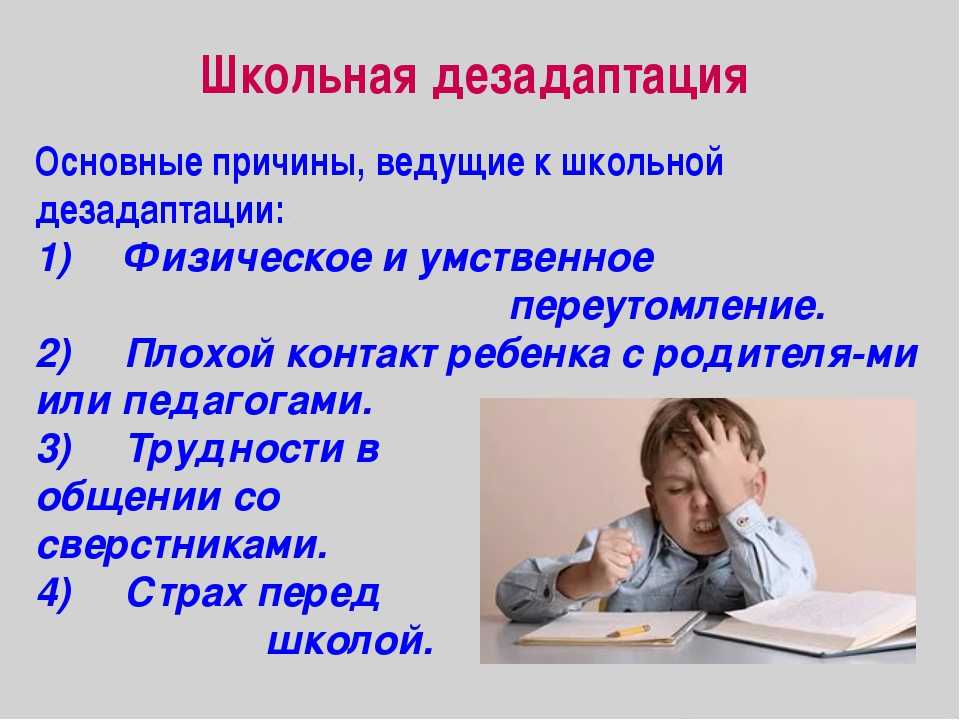 Школьная дезадаптация

Основные причины, ведущие к школьной дезадаптации:
1) Физическое и умственное переутомление.
2) Плохой контакт ребенка с родителя-ми или педагогами.
3) Трудности в общении со сверстниками.
4) Страх перед школой.